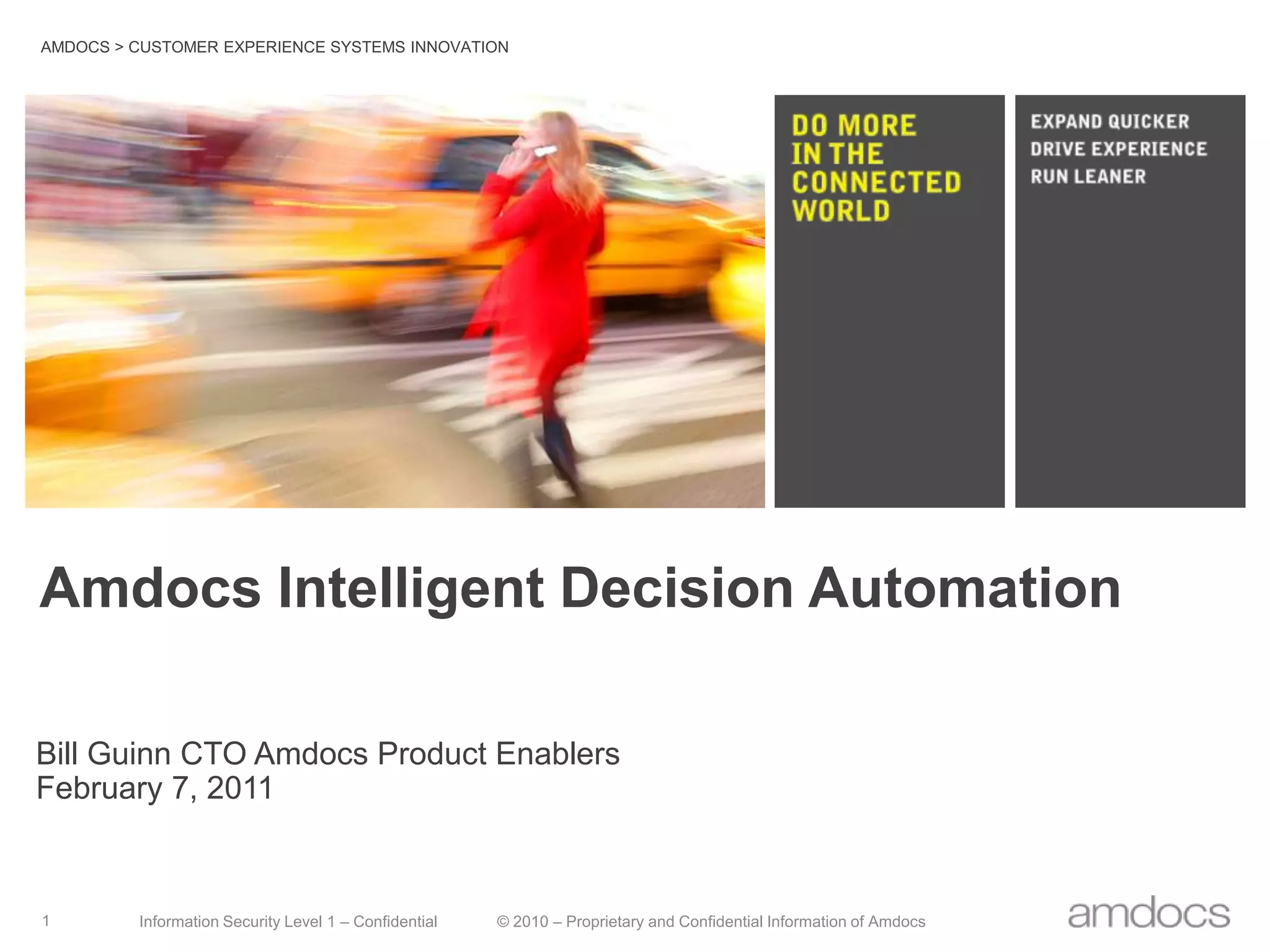 AMDOCS > CUSTOMER EXPERIENCE SYSTEMS INNOVATION

DO MORE IN THE CONNECTED WORLD

EXPAND QUICKER
DRIVE EXPERIENCE
RUN LEANER

Amdocs Intelligent Decision Automation

Bill Guinn CTO Amdocs Product Enablers
February 7, 2011

1 Information Security Level 1 – Confidential © 2010 – Proprietary and Confidential Information of Amdocs

amdocs